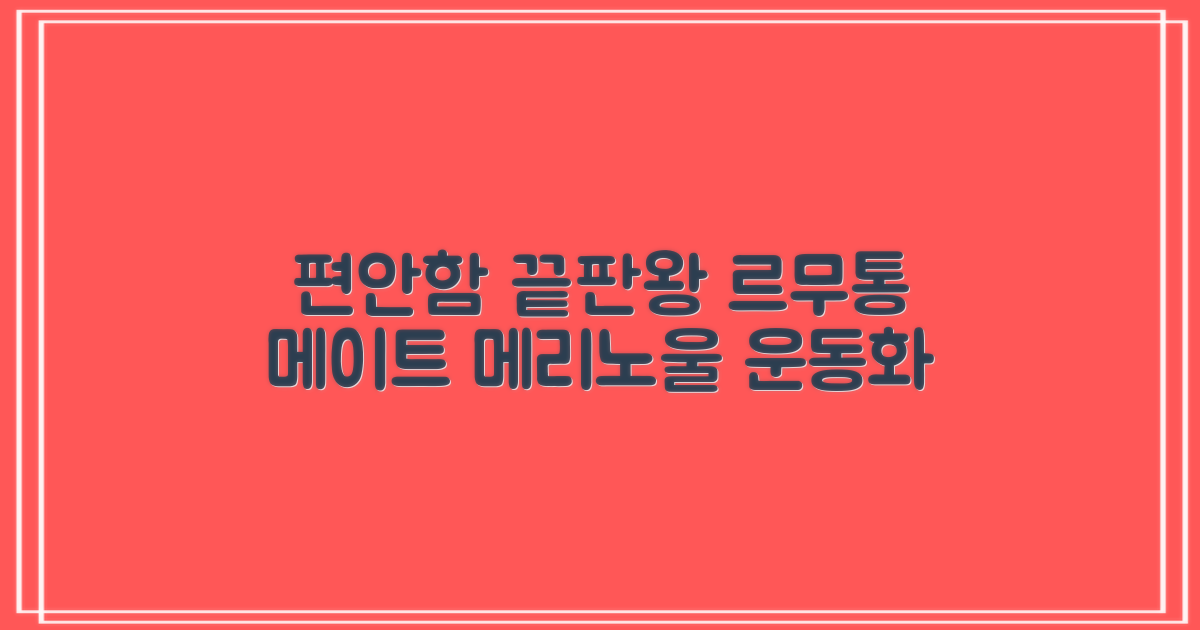 편안함 끝판왕 르무통
메이트 메리노울 운동화